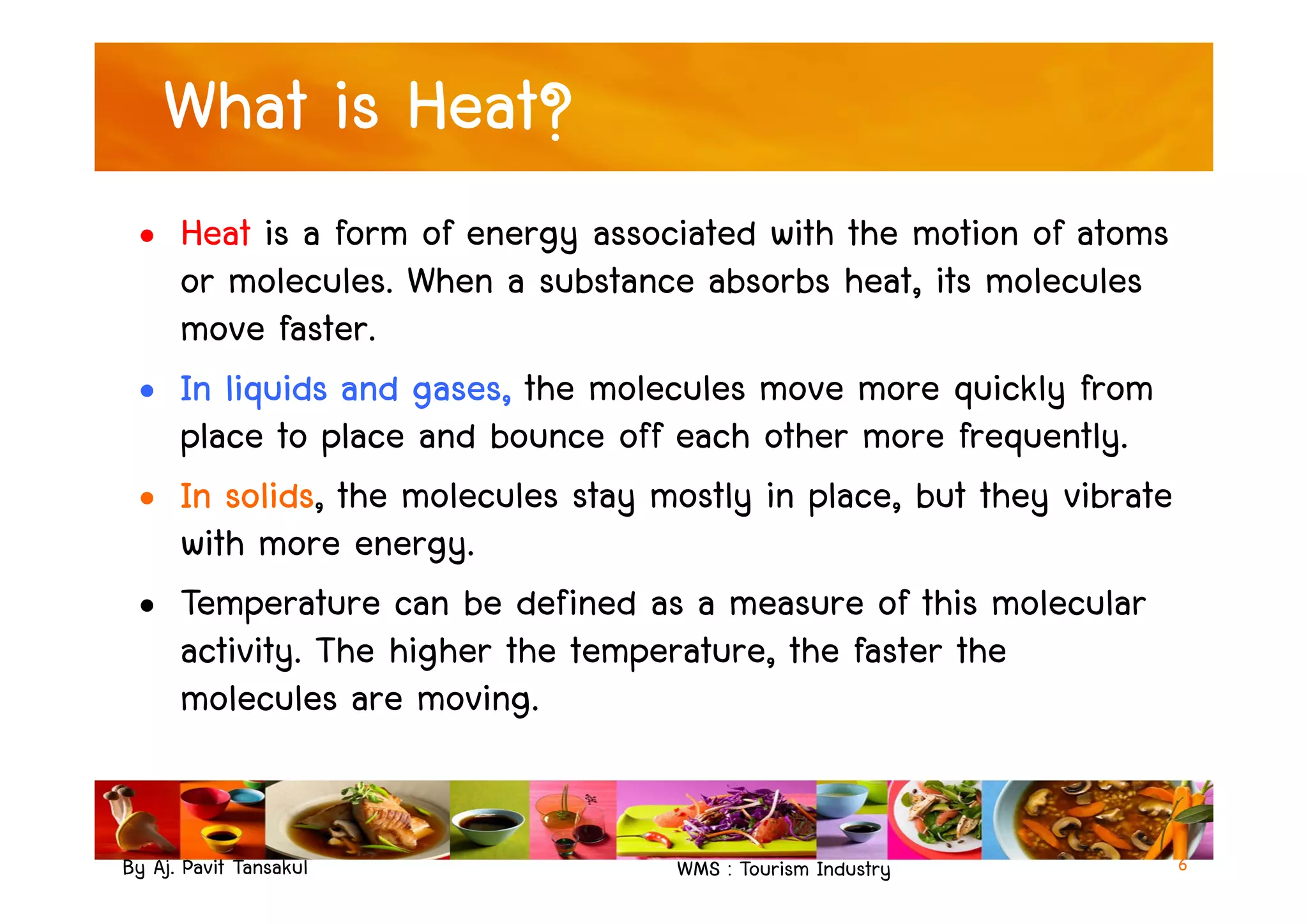 What is Heat?

• Heat is a form of energy associated with the motion of atoms or molecules. When a substance absorbs heat, its molecules move faster.

• In liquids and gases, the molecules move more quickly from place to place and bounce off each other more frequently.

• In solids, the molecules stay mostly in place, but they vibrate with more energy.

• Temperature can be defined as a measure of this molecular activity. The higher the temperature, the faster the molecules are moving.

By Aj. Pavit Tansakul

WMS : Tourism Industry

6